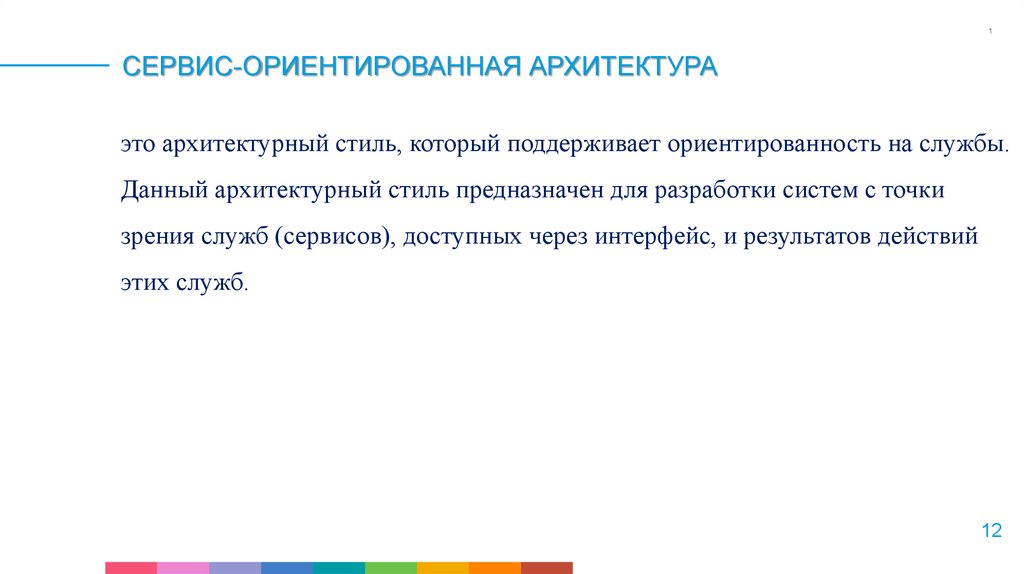 1

СЕРВИС-ОРИЕНТИРОВАННАЯ АРХИТЕКТУРА

это архитектурный стиль, который поддерживает ориентированность на службы. Данный архитектурный стиль предназначен для разработки систем с точки зрения служб (сервисов), доступных через интерфейс, и результатов действий этих служб.

12